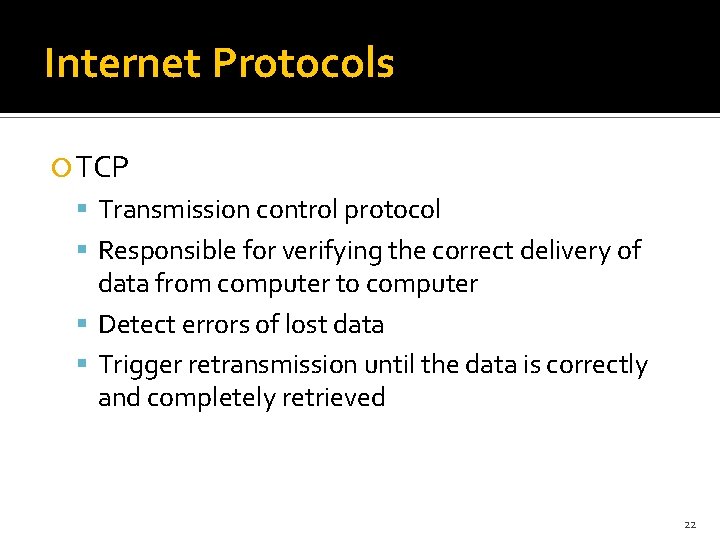 Internet Protocols

TCP

Transmission control protocol

Responsible for verifying the correct delivery of data from computer to computer

Detect errors of lost data

Trigger retransmission until the data is correctly and completely retrieved

22